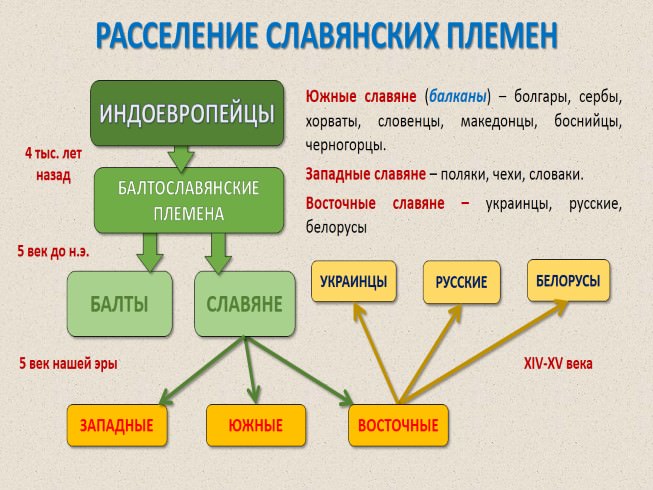 РАССЕЛЕНИЕ СЛАВЯНСКИХ ПЛЕМЕН

ИНДОЕВРОПЕЙЦЫ

4 тыс. лет назад

БАЛТОСЛАВЯНСКИЕ ПЛЕМЕНА

5 век до н.э.

БАЛТЫ

СЛАВЯНЕ

5 век нашей эры

ЗАПАДНЫЕ

ЮЖНЫЕ

ВОСТОЧНЫЕ

Южные славяне (балканы) – болгары, сербы, хорваты, словенцы, македонцы, боснийцы, черногорцы.

Западные славяне – поляки, чехи, словаки.

Восточные славяне – украинцы, русские, белорусы

УКРАИНЦЫ

РУССКИЕ

БЕЛОРУСЫ

XIV-XV века